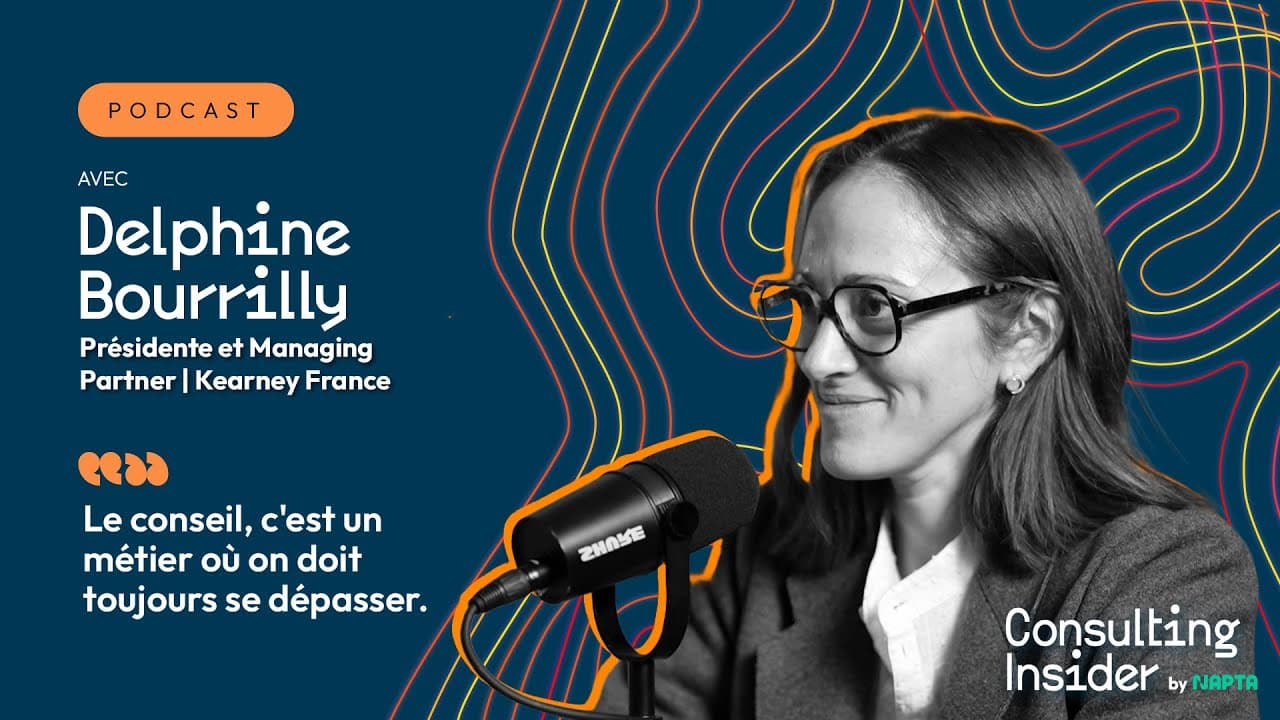 PODCAST

AVEC

Delphine Bourrilly

Présidente et Managing Partner | Kearney France

Le conseil, c'est un métier où on doit toujours se dépasser.

SHURE

Consulting Insider by NAPTA